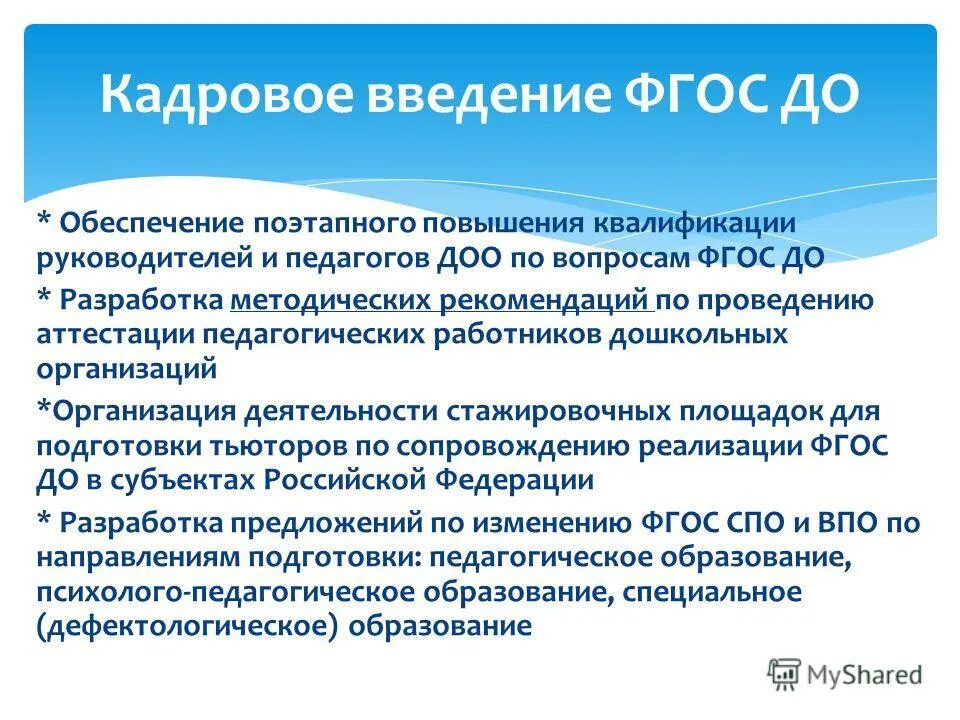 Кадровое введение ФГОС ДО

* Обеспечение поэтапного повышения квалификации руководителей и педагогов ДОО по вопросам ФГОС ДО

* Разработка методических рекомендаций по проведению аттестации педагогических работников дошкольных организаций

*Организация деятельности стажировочных площадок для подготовки тьюторов по сопровождению реализации ФГОС ДО в субъектах Российской Федерации

* Разработка предложений по изменению ФГОС СПО и ВПО по направлениям подготовки: педагогическое образование, психолого-педагогическое образование, специальное (дефектологическое) образование

MyShared